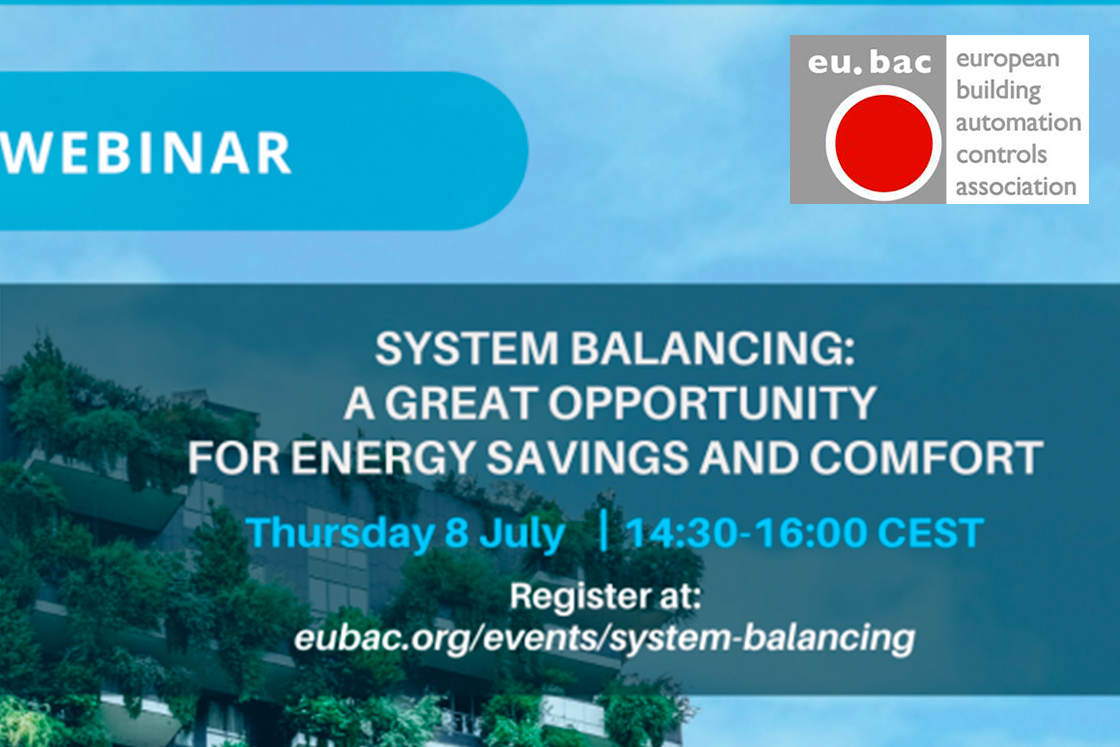 WEBINAR

eu. bac
european building automation controls association

SYSTEM BALANCING: A GREAT OPPORTUNITY FOR ENERGY SAVINGS AND COMFORT

Thursday 8 July | 14:30-16:00 CEST

Register at:
eubac.org/events/system-balancing